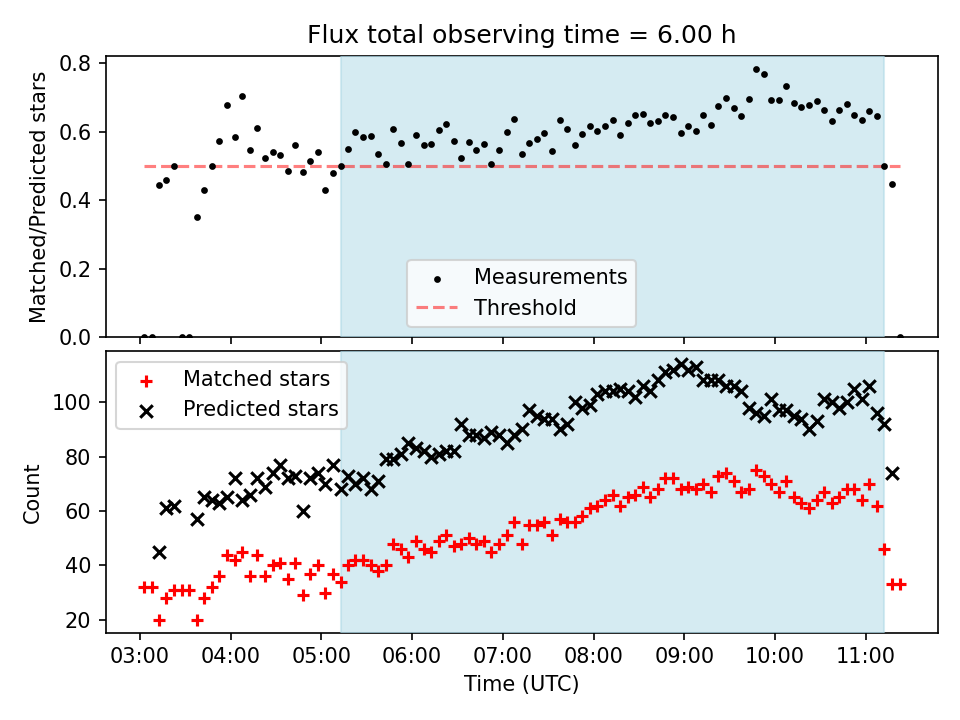 Flux total observing time = 6.00 h

Matched/Predicted stars

0.8
0.6
0.4
0.2
0.0

Measurements
Threshold

Matched stars
Predicted stars

Count

100
80
60
40
20

03:00 04:00 05:00 06:00 07:00 08:00 09:00 10:00 11:00

Time (UTC)